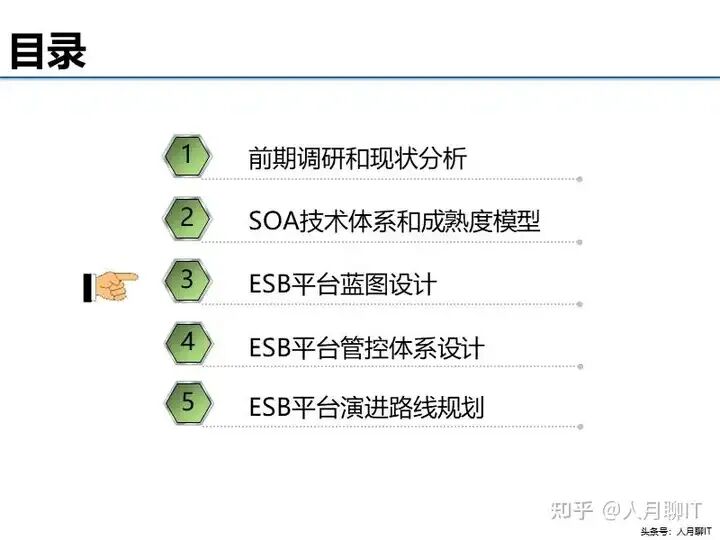 目录

1 前期调研和现状分析

2 SOA技术体系和成熟度模型

3 ESB平台蓝图设计

4 ESB平台管控体系设计

5 ESB平台演进路线规划

知乎 @人月聊IT
头条号：人月聊IT